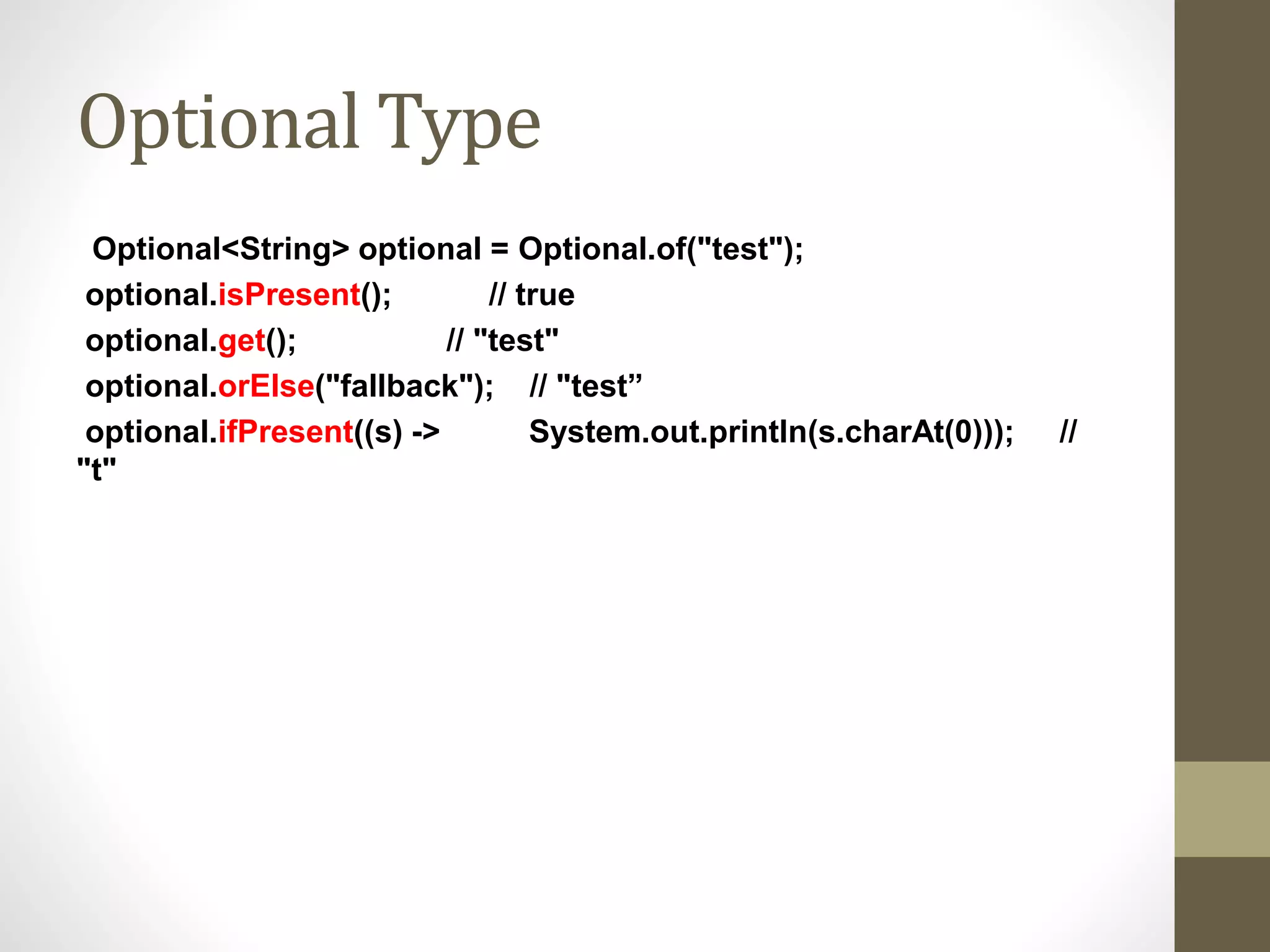 Optional Type

Optional<String> optional = Optional.of("test");

optional.isPresent(); // true

optional.get(); // "test"

optional.orElse("fallback"); // "test”

optional.ifPresent((s) -> System.out.println(s.charAt(0))); // "t"